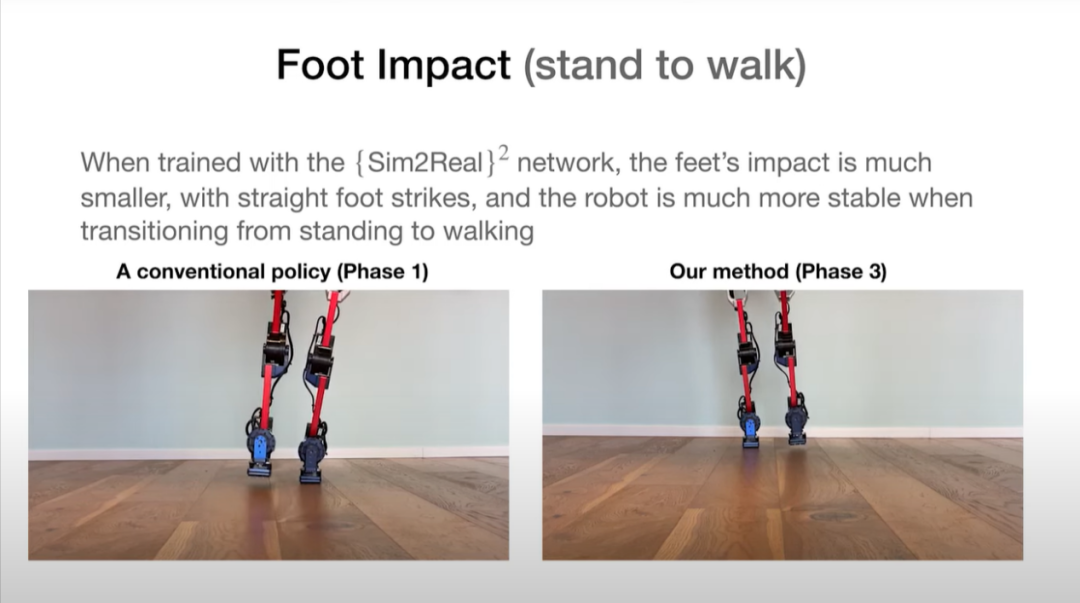 Foot Impact (stand to walk)

When trained with the $\{\text{Sim2Real}\}^2$ network, the feet's impact is much smaller, with straight foot strikes, and the robot is much more stable when transitioning from standing to walking

A conventional policy (Phase 1)

Our method (Phase 3)